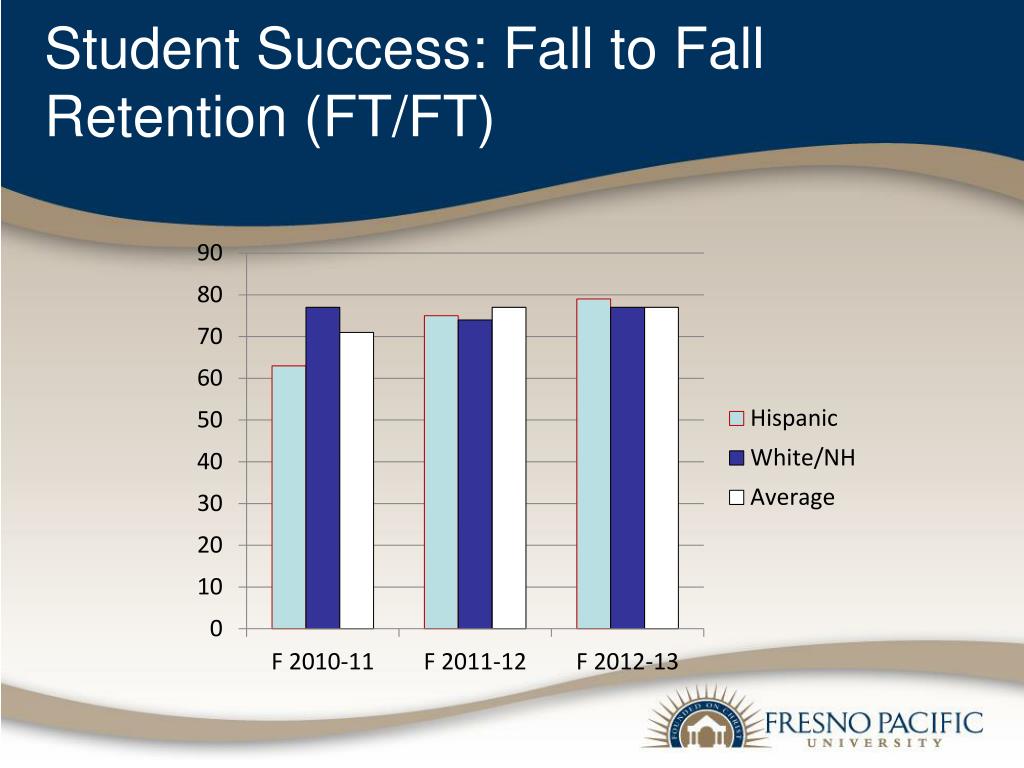 Student Success: Fall to Fall Retention (FT/FT)

90
80
70
60
50
40
30
20
10
0

F 2010-11
F 2011-12
F 2012-13

Hispanic
White/NH
Average

FOUNDED ON CHRIST

FRESNO PACIFIC
UNIVERSITY